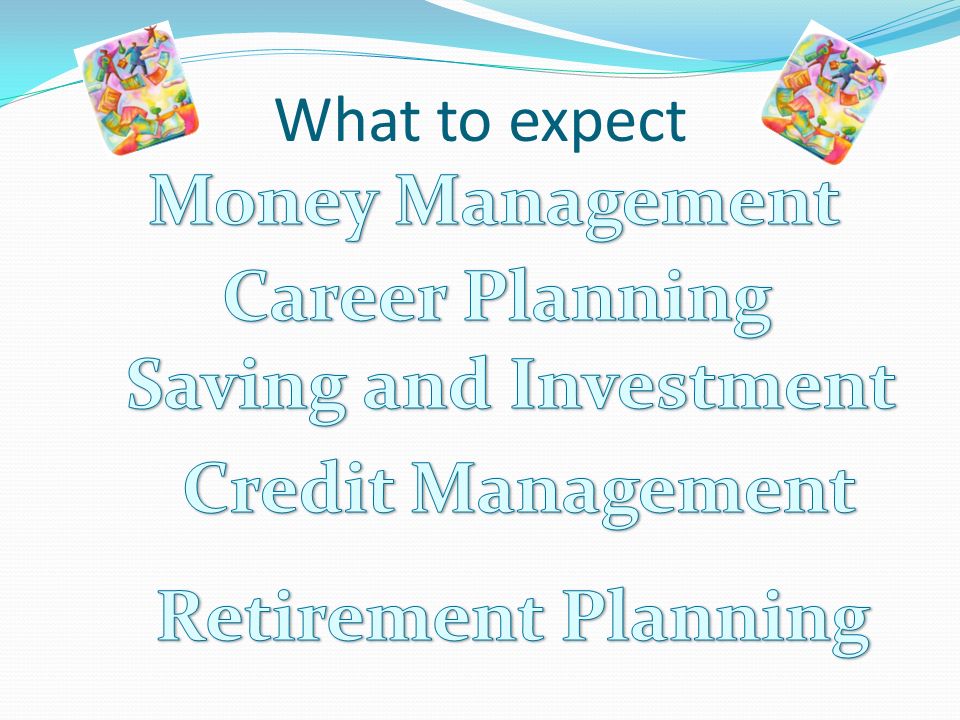 What to expect

Money Management

Career Planning

Saving and Investment

Credit Management

Retirement Planning